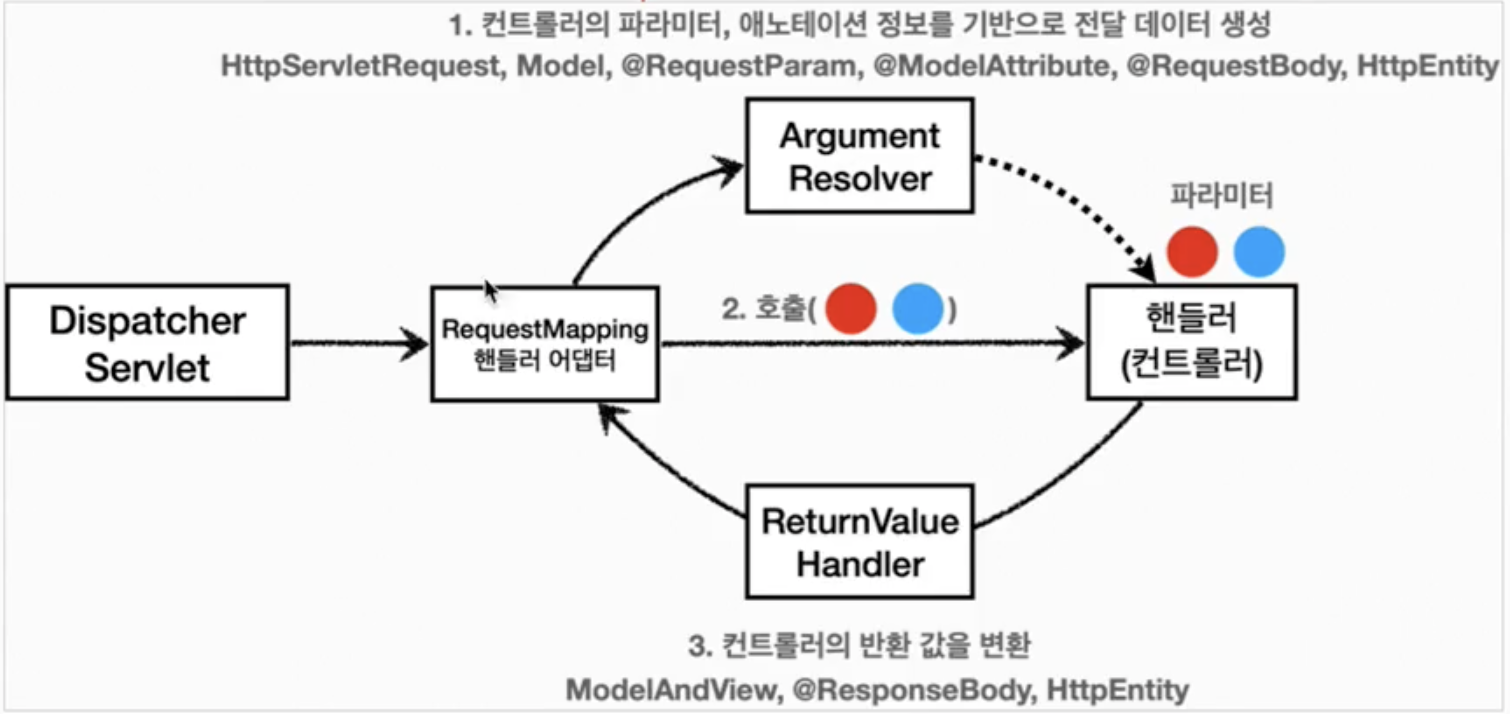 1. 컨트롤러의 파라미터, 애노테이션 정보를 기반으로 전달 데이터 생성
HttpServletRequest, Model, @RequestParam, @ModelAttribute, @RequestBody, HttpEntity

Argument Resolver

파라미터

Dispatcher Servlet

RequestMapping 핸들러 어댑터

2. 호출( )

핸들러 (컨트롤러)

ReturnValue Handler

3. 컨트롤러의 반환 값을 변환
ModelAndView, @ResponseBody, HttpEntity